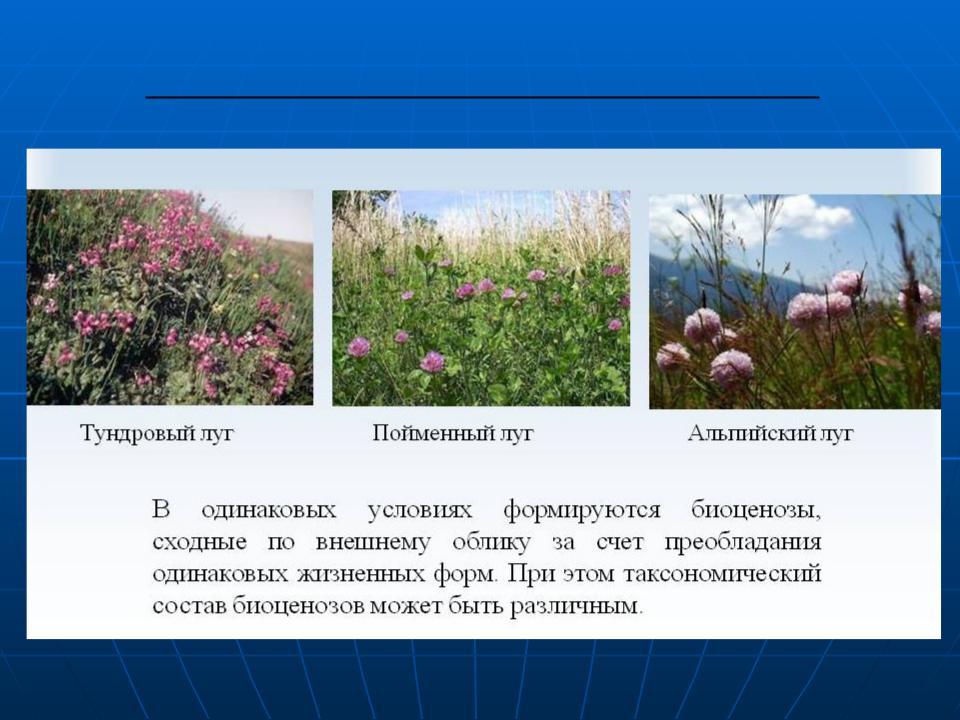 Тундровый луг

Пойменный луг

Альпийский луг

В одинаковых условиях формируются биоценозы, сходные по внешнему облику за счет преобладания одинаковых жизненных форм. При этом таксономический состав биоценозов может быть различным.